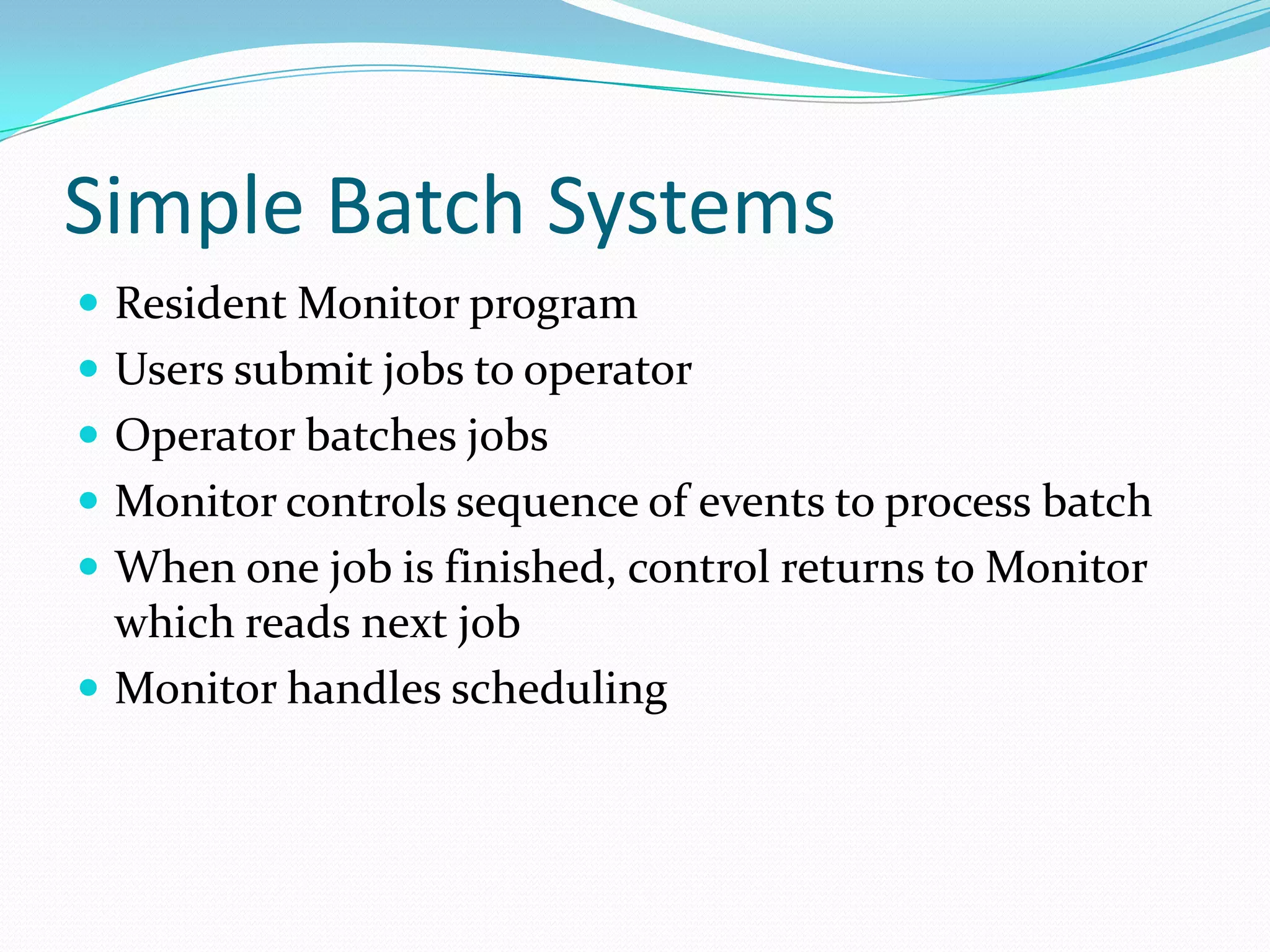 Simple Batch Systems

- Resident Monitor program
- Users submit jobs to operator
- Operator batches jobs
- Monitor controls sequence of events to process batch
- When one job is finished, control returns to Monitor which reads next job
- Monitor handles scheduling